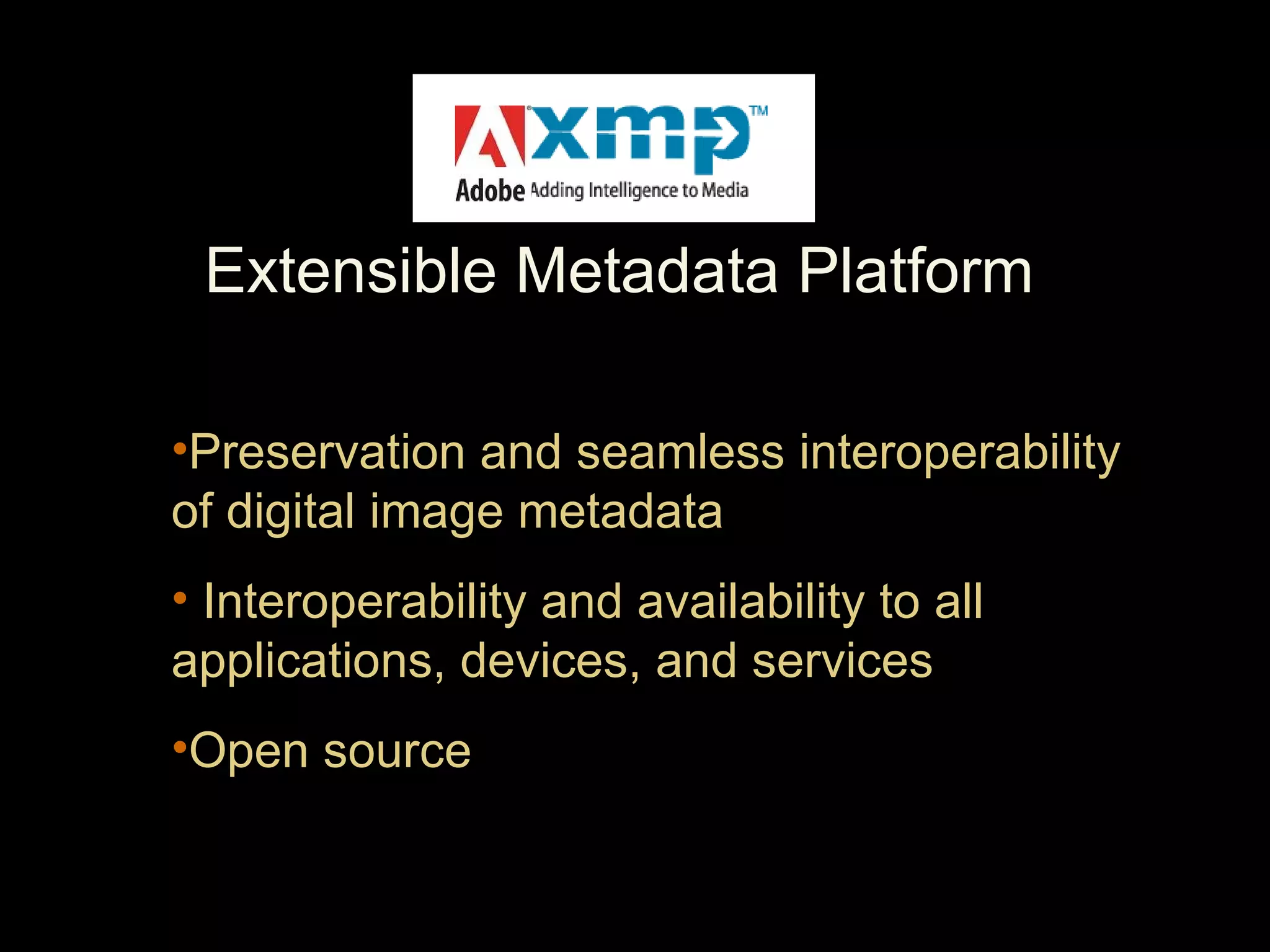 xmp™
Adobe Adding Intelligence to Media

Extensible Metadata Platform

•Preservation and seamless interoperability of digital image metadata

• Interoperability and availability to all applications, devices, and services

•Open source